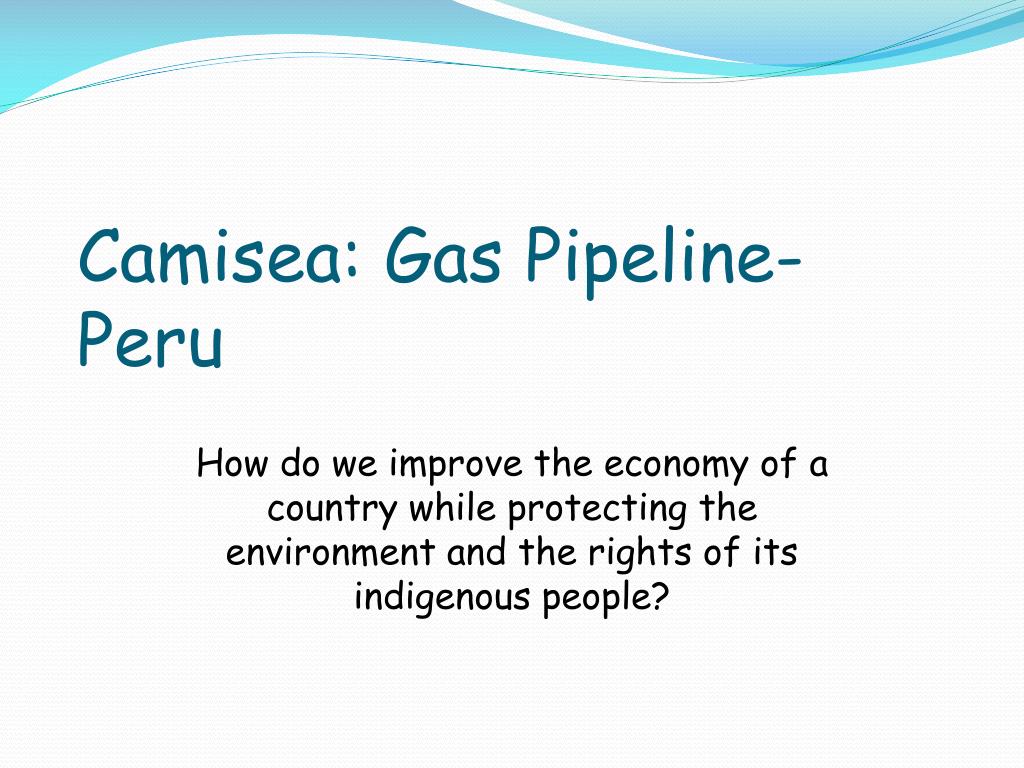 Camisea: Gas Pipeline-Peru

How do we improve the economy of a country while protecting the environment and the rights of its indigenous people?